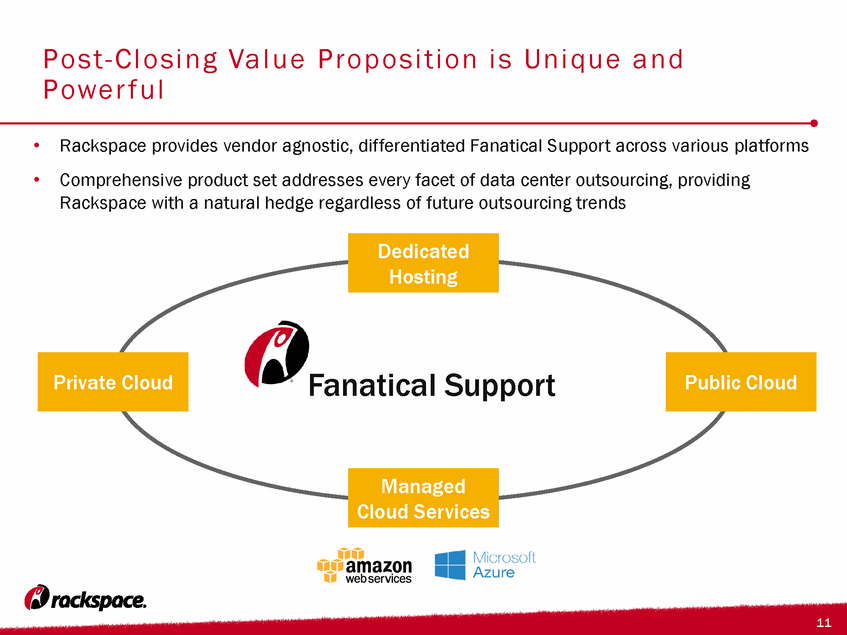 Post-Closing Value Proposition is Unique and Powerful

• Rackspace provides vendor agnostic, differentiated Fanatical Support across various platforms

• Comprehensive product set addresses every facet of data center outsourcing, providing Rackspace with a natural hedge regardless of future outsourcing trends

Dedicated Hosting

Private Cloud

Fanatical Support

Public Cloud

Managed Cloud Services

amazon web services

Microsoft Azure

rackspace.

11